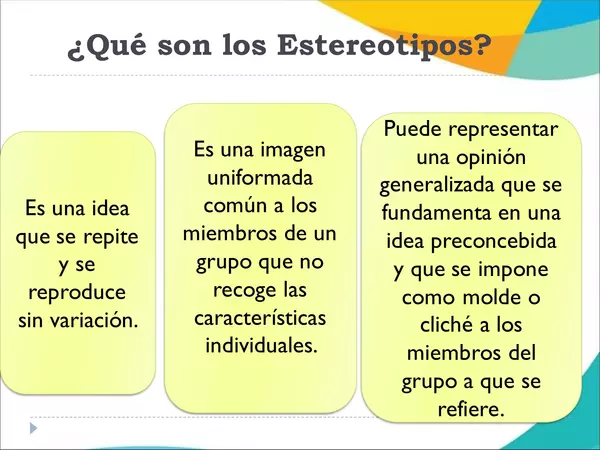 ¿Qué son los Estereotipos?

Es una idea que se repite y se reproduce sin variación.

Es una imagen uniformada común a los miembros de un grupo que no recoge las características individuales.

Puede representar una opinión generalizada que se fundamenta en una idea preconcebida y que se impone como molde o cliché a los miembros del grupo a que se refiere.